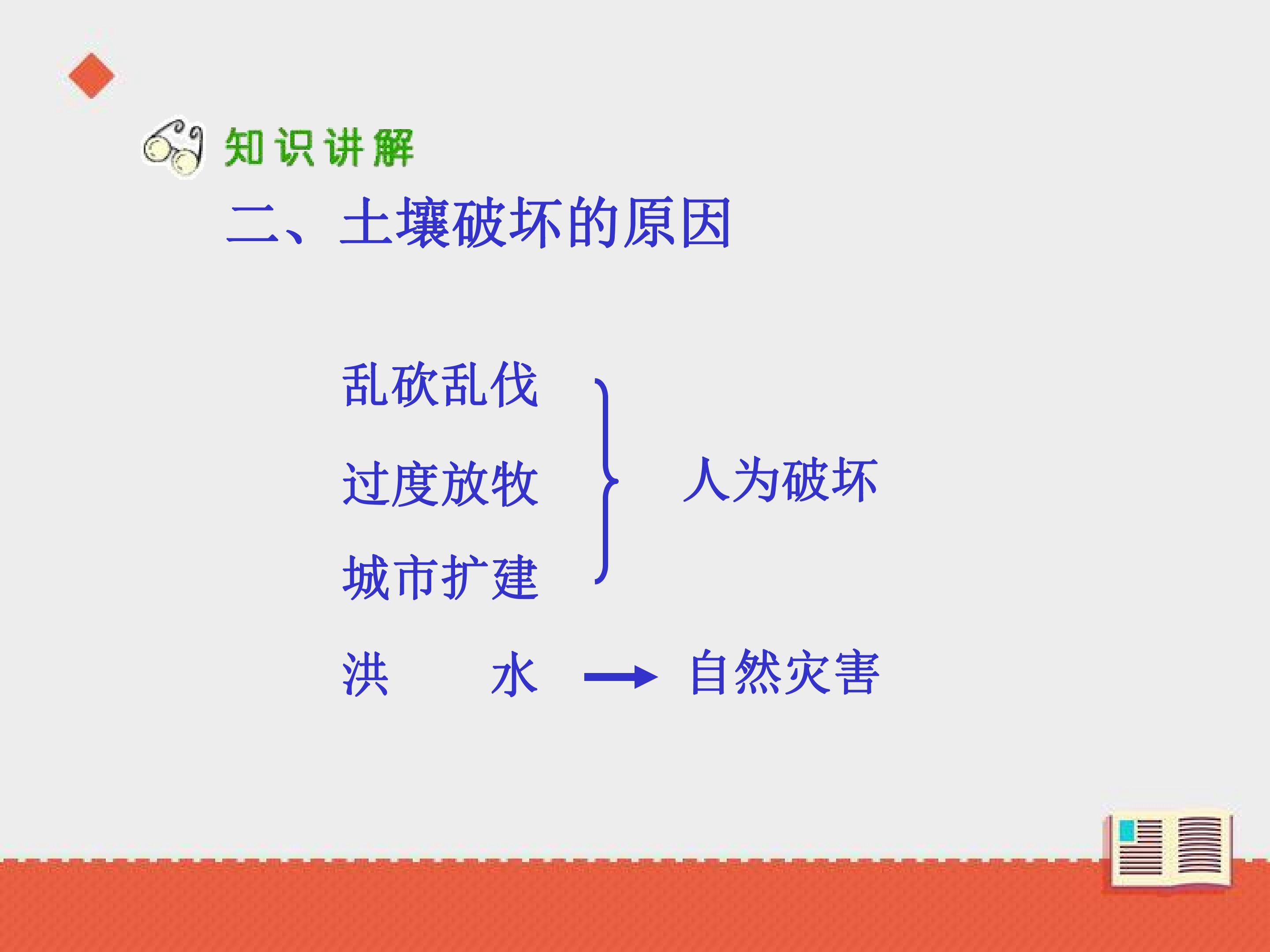 知识讲解

二、土壤破坏的原因

乱砍乱伐
过度放牧
城市扩建

人为破坏

洪　水 → 自然灾害